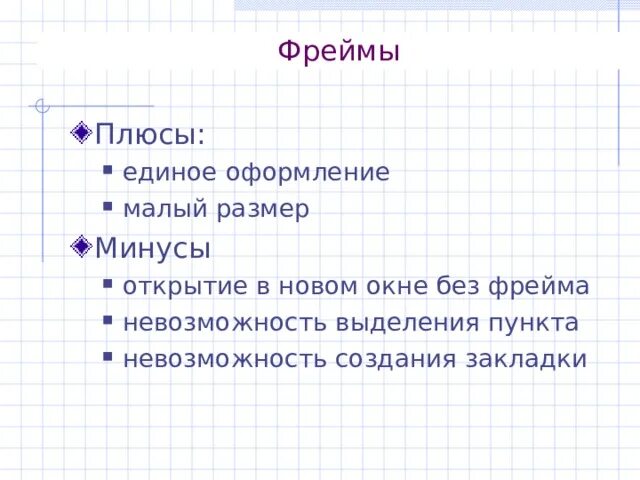 Фреймы

Плюсы:
- единое оформление
- малый размер

Минусы
- открытие в новом окне без фрейма
- невозможность выделения пункта
- невозможность создания закладки